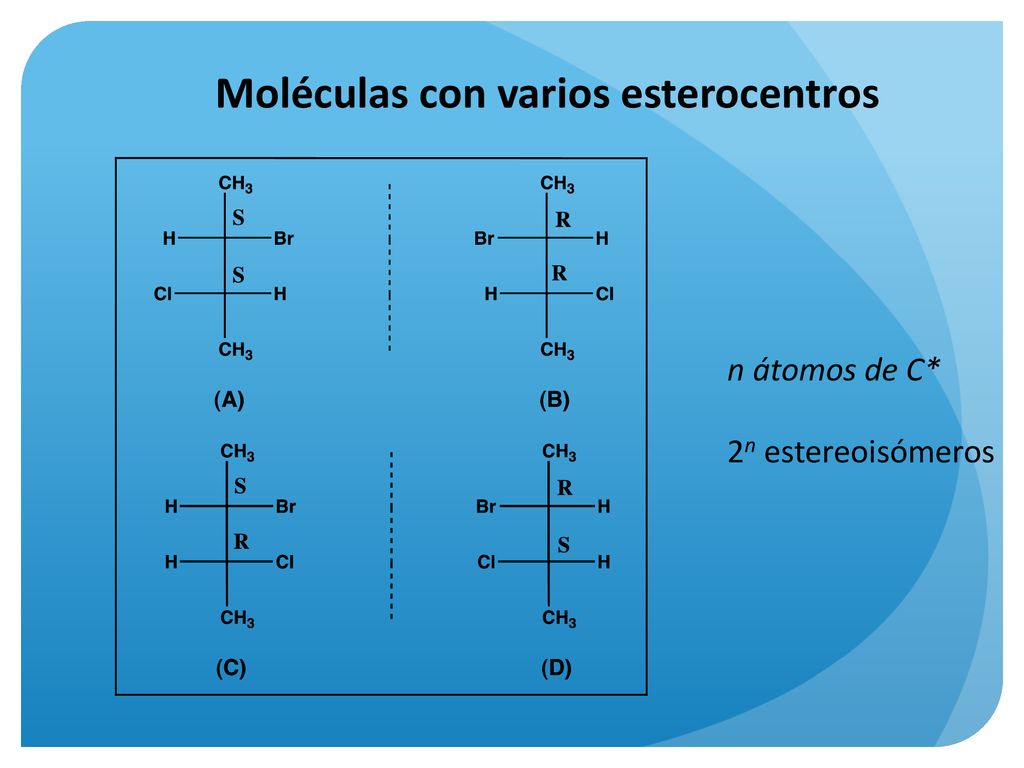 Moléculas con varios esterocentros

$CH_3$
S
H Br
S
Cl H
$CH_3$
(A)

$CH_3$
R
Br H
R
H Cl
$CH_3$
(B)

$CH_3$
S
H Br
R
H Cl
$CH_3$
(C)

$CH_3$
R
Br H
S
Cl H
$CH_3$
(D)

n átomos de C*

$2^n$ estereoisómeros